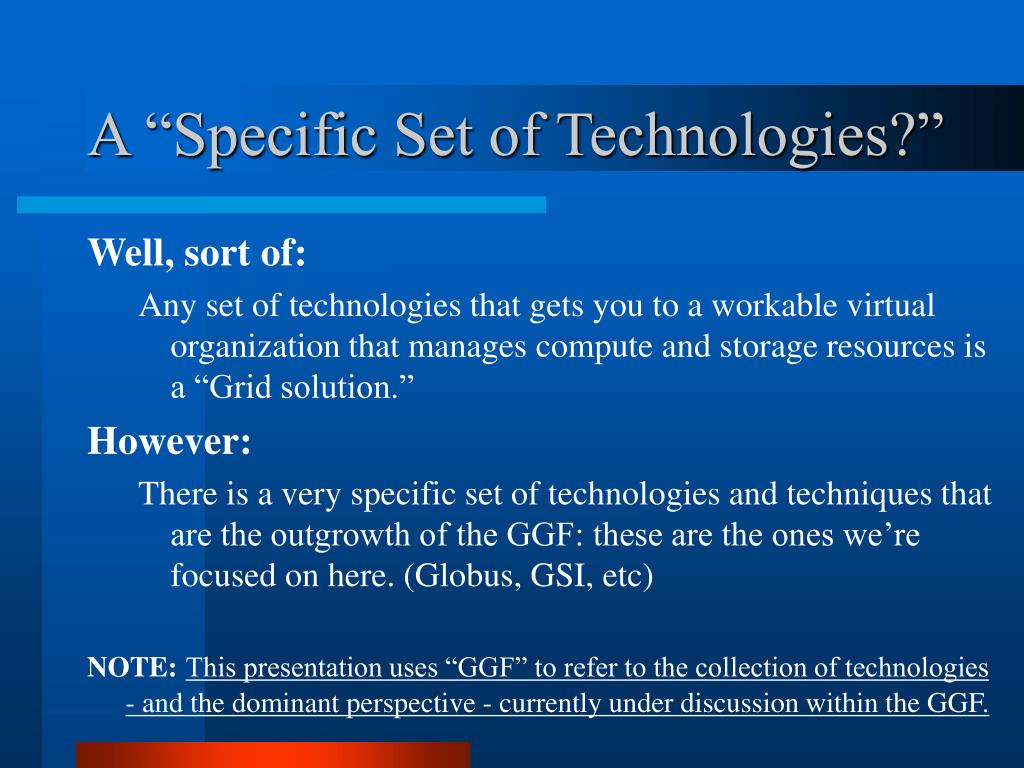 A “Specific Set of Technologies?”

Well, sort of:

Any set of technologies that gets you to a workable virtual organization that manages compute and storage resources is a “Grid solution.”

However:

There is a very specific set of technologies and techniques that are the outgrowth of the GGF: these are the ones we’re focused on here. (Globus, GSI, etc)

NOTE: This presentation uses “GGF” to refer to the collection of technologies - and the dominant perspective - currently under discussion within the GGF.